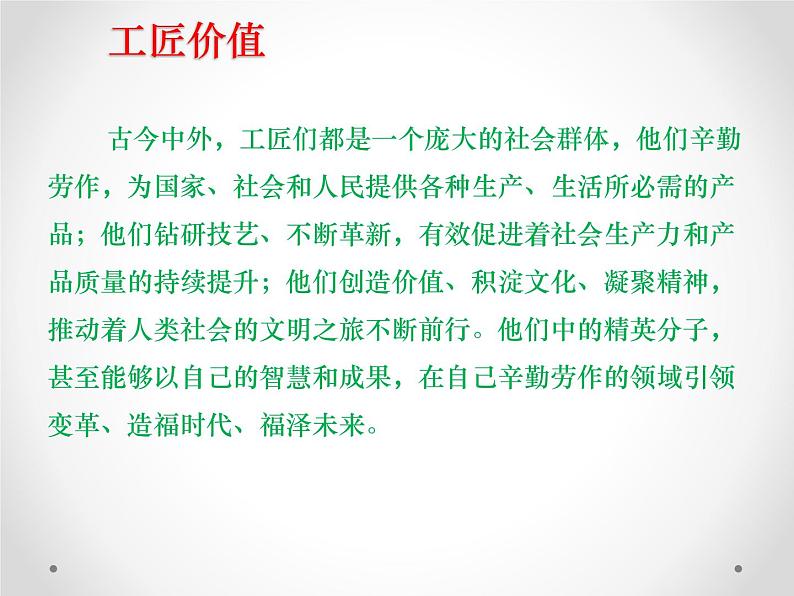 工匠价值

古今中外，工匠们都是一个庞大的社会群体，他们辛勤劳作，为国家、社会和人民提供各种生产、生活所必需的产品；他们钻研技艺、不断革新，有效促进着社会生产力和产品质量的持续提升；他们创造价值、积淀文化、凝聚精神，推动着人类社会的文明之旅不断前行。他们中的精英分子，甚至能够以自己的智慧和成果，在自己辛勤劳作的领域引领变革、造福时代、福泽未来。